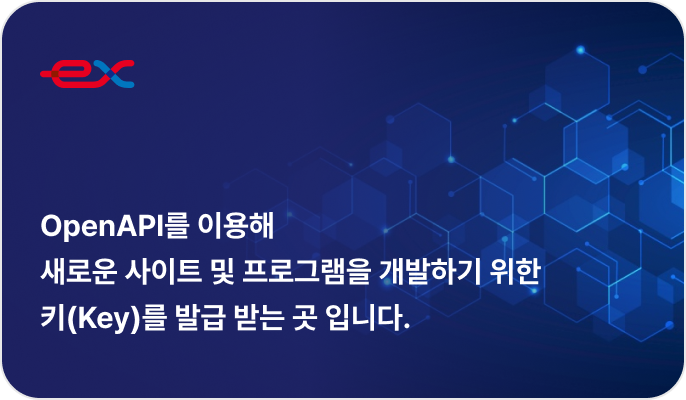 ex

OpenAPI를 이용해
새로운 사이트 및 프로그램을 개발하기 위한
키(Key)를 발급 받는 곳 입니다.